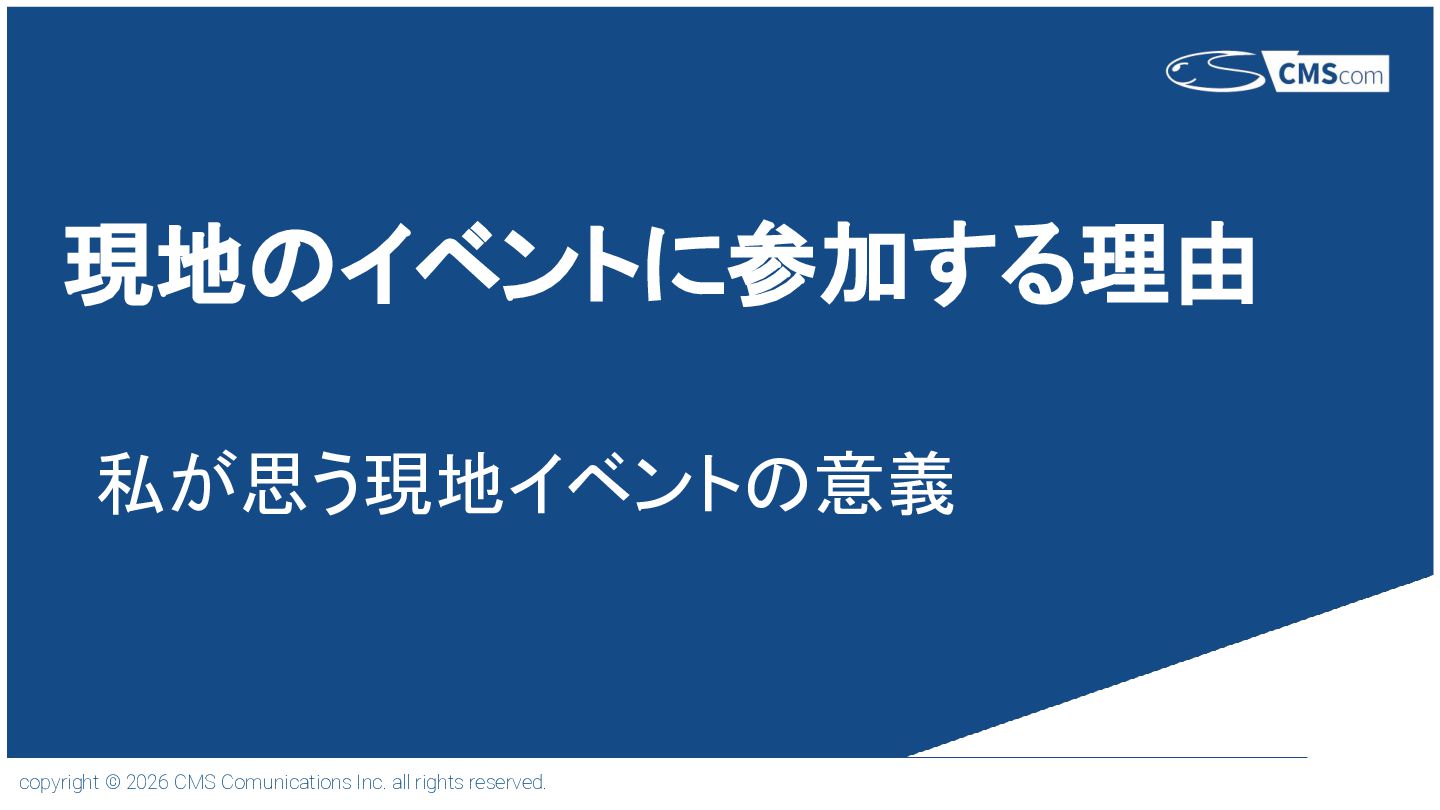 CMScom

現地のイベントに参加する理由

私が思う現地イベントの意義

copyright © 2026 CMS Comunications Inc. all rights reserved.